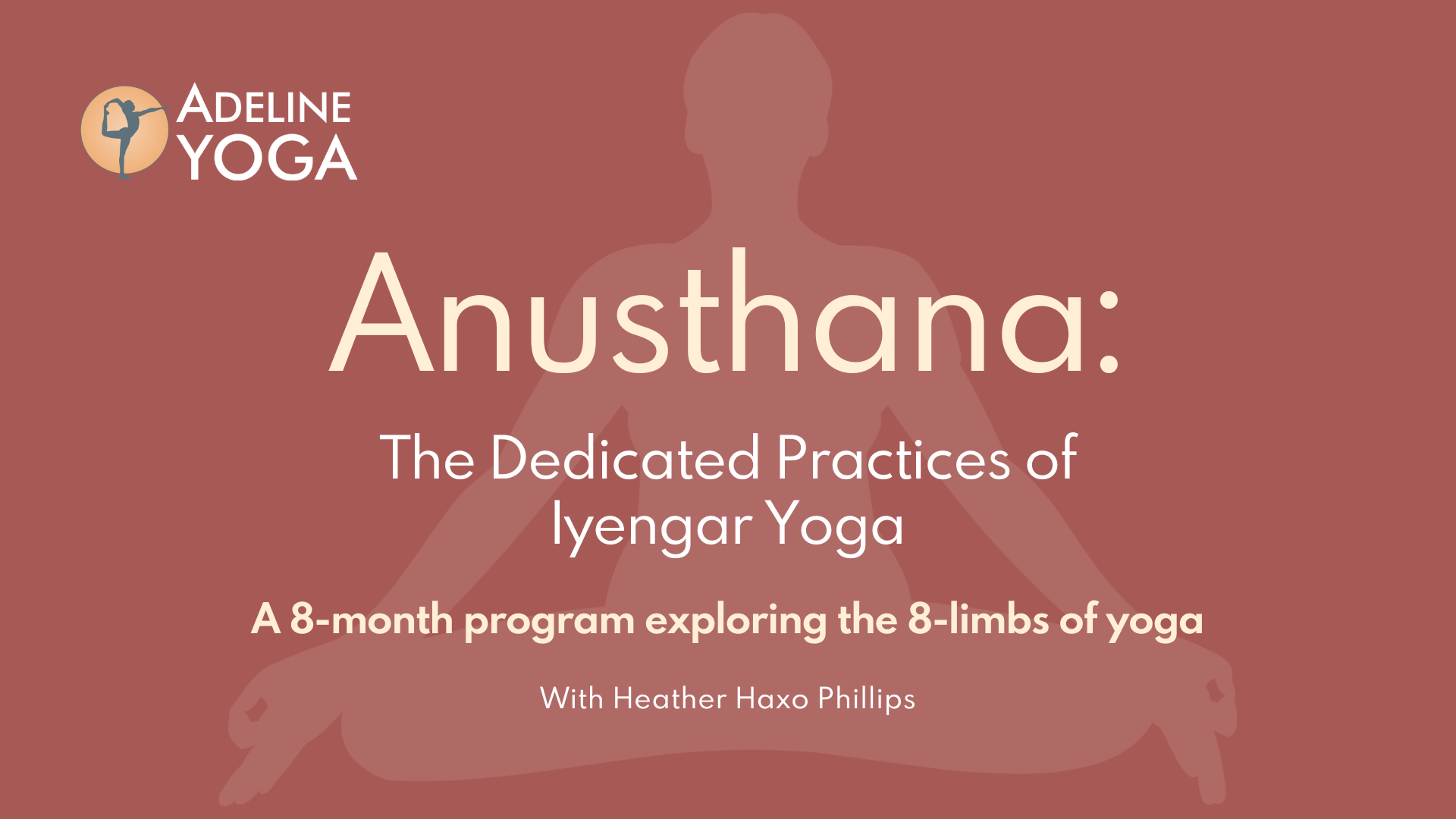 ADELINE YOGA

Anusthana:

The Dedicated Practices of Iyengar Yoga

A 8-month program exploring the 8-limbs of yoga

With Heather Haxo Phillips